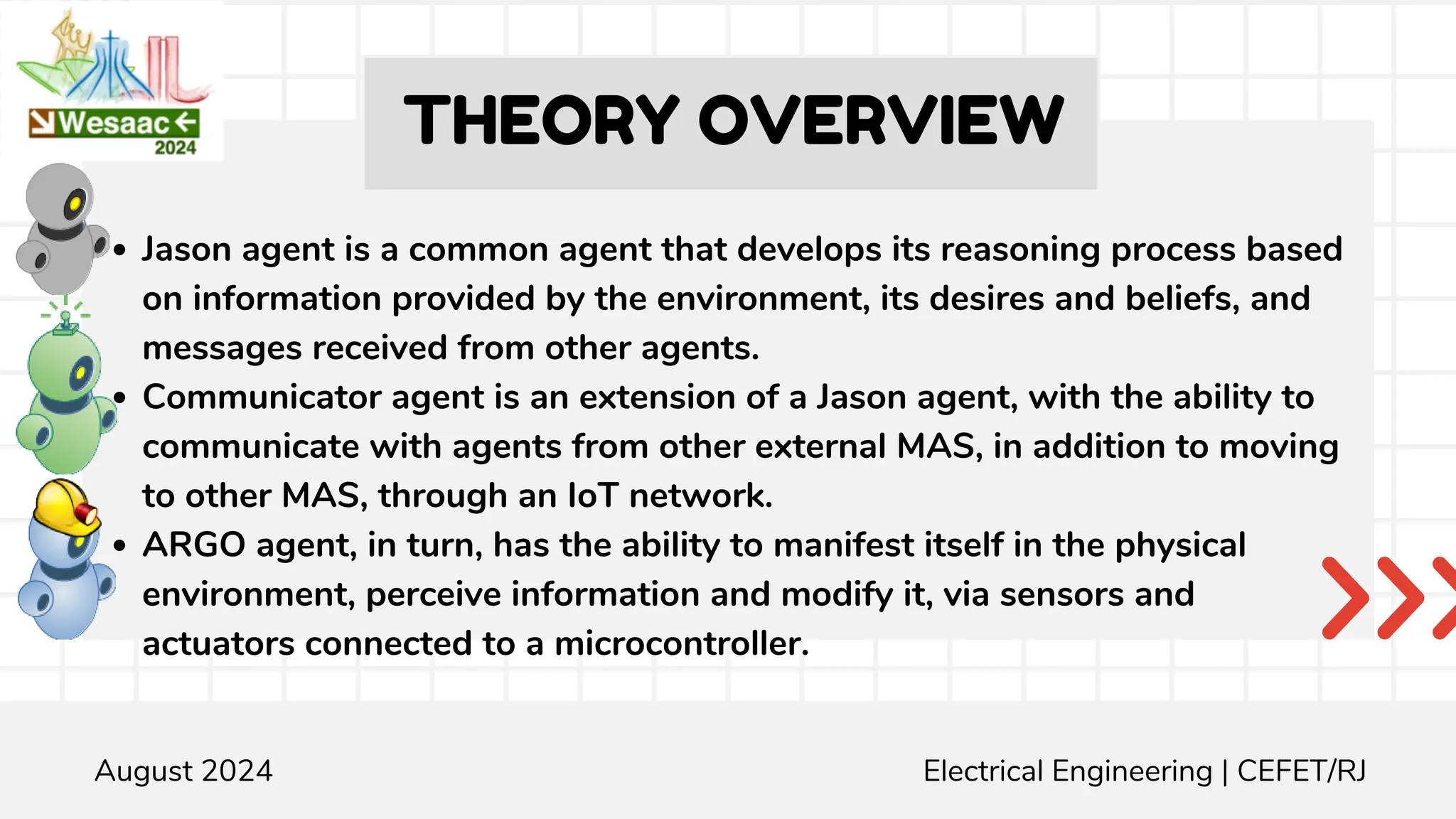 Wesaac
2024

THEORY OVERVIEW

• Jason agent is a common agent that develops its reasoning process based on information provided by the environment, its desires and beliefs, and messages received from other agents.
• Communicator agent is an extension of a Jason agent, with the ability to communicate with agents from other external MAS, in addition to moving to other MAS, through an IoT network.
• ARGO agent, in turn, has the ability to manifest itself in the physical environment, perceive information and modify it, via sensors and actuators connected to a microcontroller.

August 2024

Electrical Engineering | CEFET/RJ